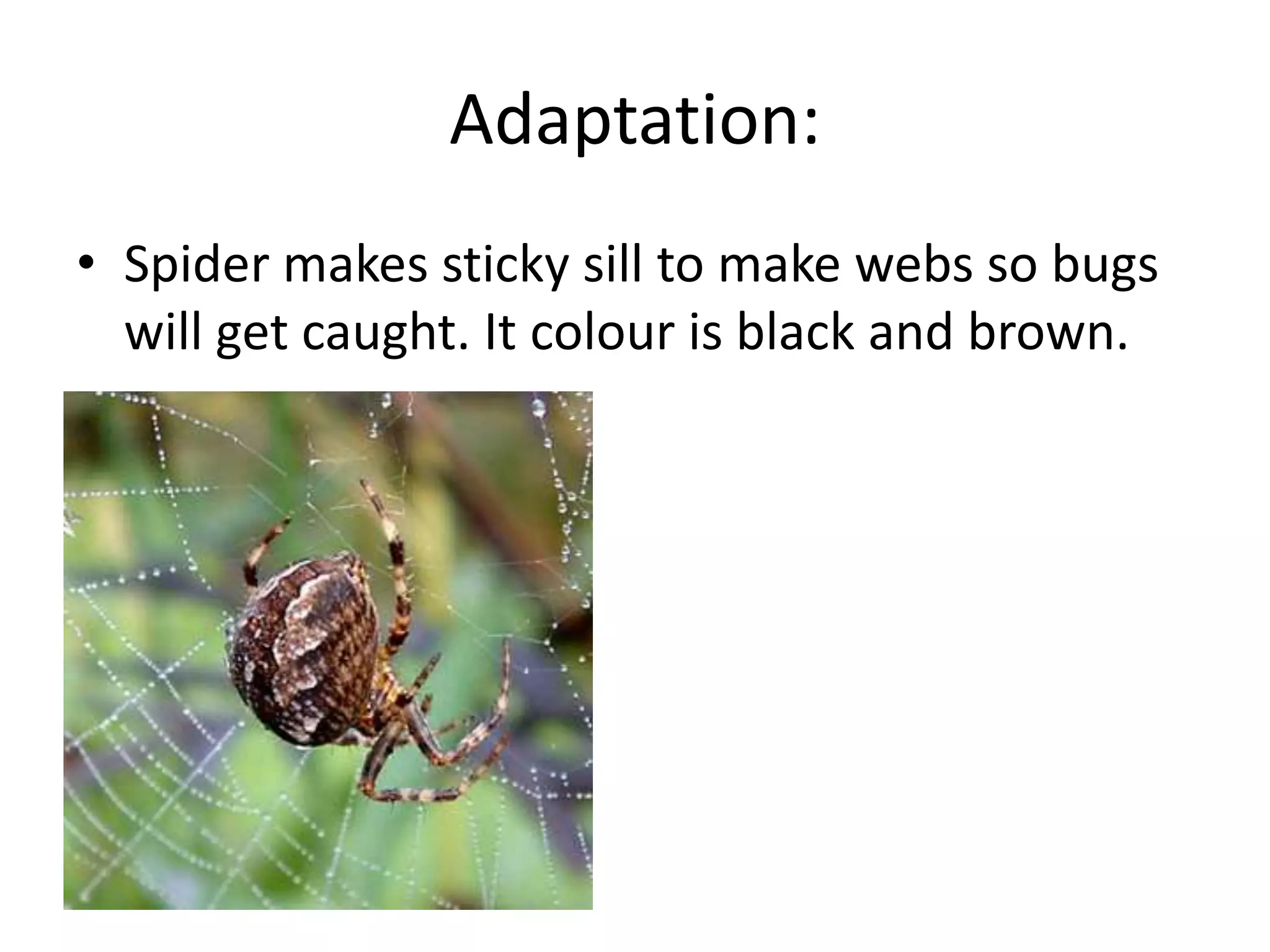 Adaptation:

• Spider makes sticky sill to make webs so bugs will get caught. It colour is black and brown.